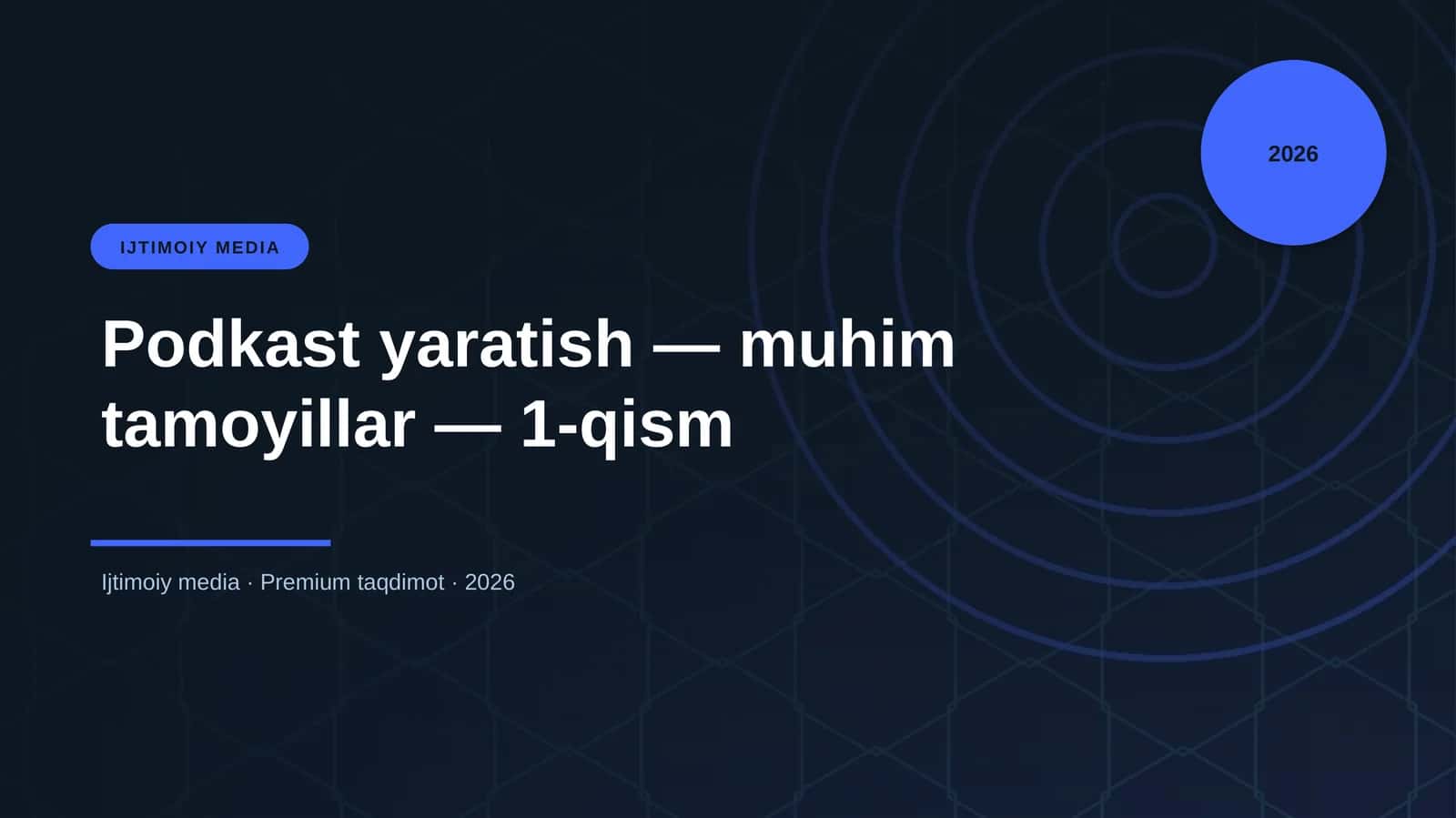 2026

IJTIMOIY MEDIA

Podkast yaratish — muhim tamoyillar — 1-qism

Ijtimoiy media · Premium taqdimot · 2026